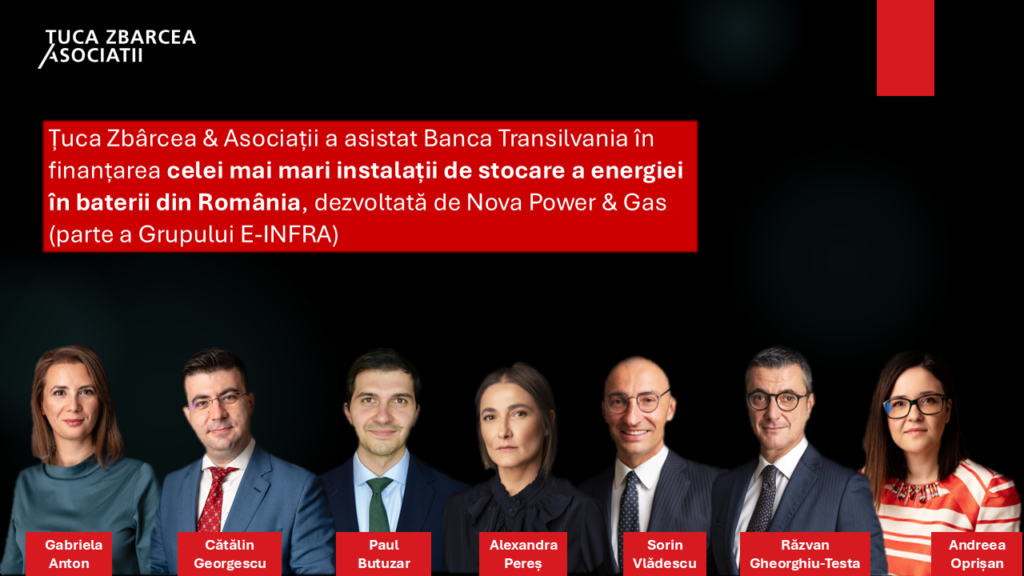 ȚUCA ZBARCEA ASOCIATII

Țuca Zbârcea & Asociații a asistat Banca Transilvania în finanțarea celei mai mari instalații de stocare a energiei în baterii din România, dezvoltată de Nova Power & Gas (parte a Grupului E-INFRA)

Gabriela Anton

Cătălin Georgescu

Paul Butuzar

Alexandra Pereș

Sorin Vlădescu

Răzvan Gheorghiu-Testa

Andreea Oprișan